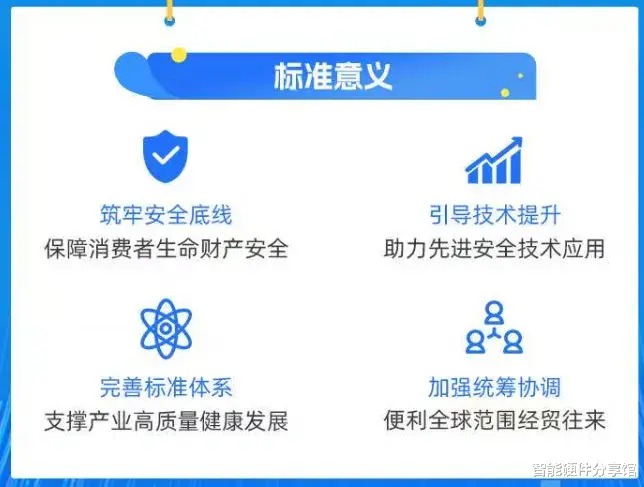 标准意义

筑牢安全底线
保障消费者生命财产安全

引导技术提升
助力先进安全技术应用

完善标准体系
支撑产业高质量健康发展

加强统筹协调
便利全球范围经贸往来

智能硬件分享馆